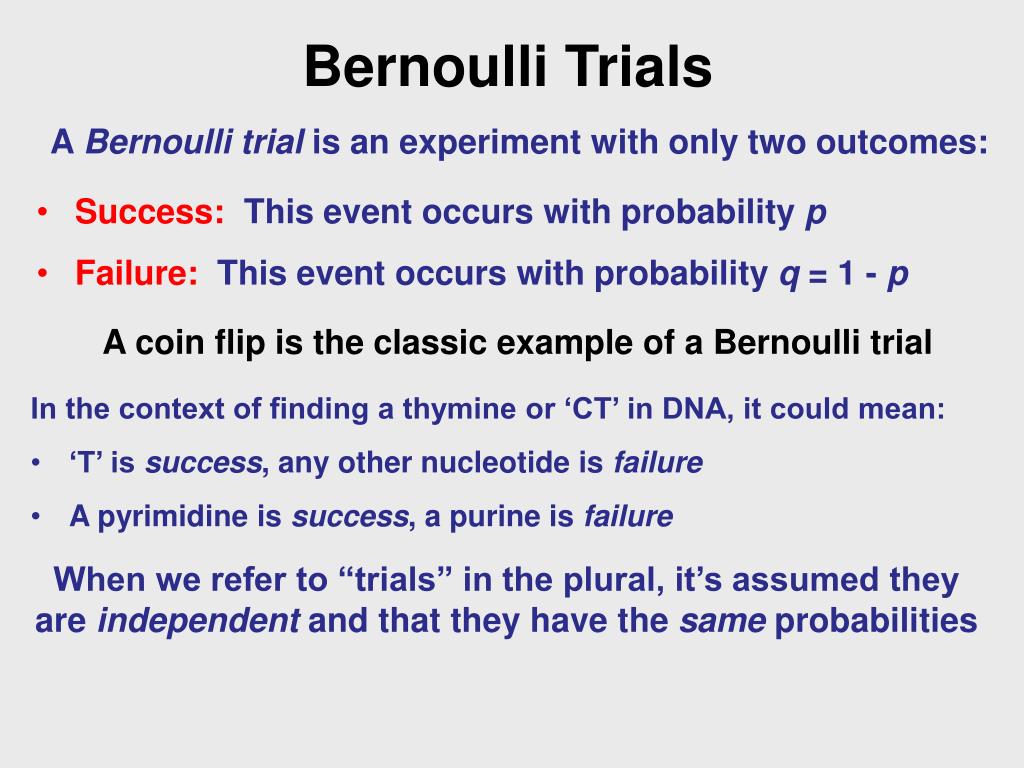 Bernoulli Trials

A Bernoulli trial is an experiment with only two outcomes:

• Success: This event occurs with probability $p$
• Failure: This event occurs with probability $q = 1 - p$

A coin flip is the classic example of a Bernoulli trial

In the context of finding a thymine or ‘CT’ in DNA, it could mean:
• ‘T’ is success, any other nucleotide is failure
• A pyrimidine is success, a purine is failure

When we refer to “trials” in the plural, it’s assumed they are independent and that they have the same probabilities